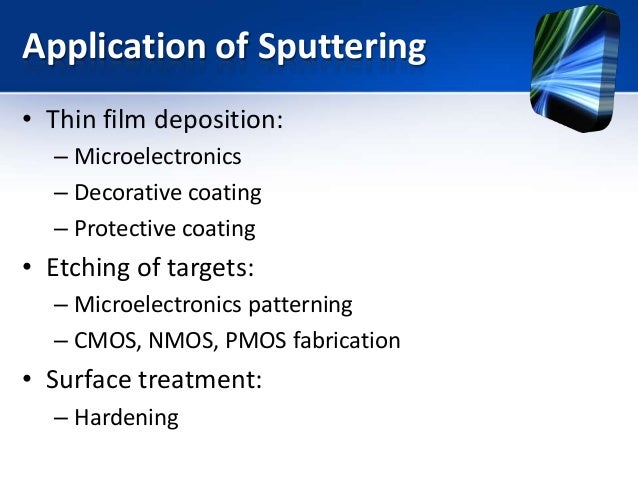 Application of Sputtering

• Thin film deposition:
– Microelectronics
– Decorative coating
– Protective coating
• Etching of targets:
– Microelectronics patterning
– CMOS, NMOS, PMOS fabrication
• Surface treatment:
– Hardening